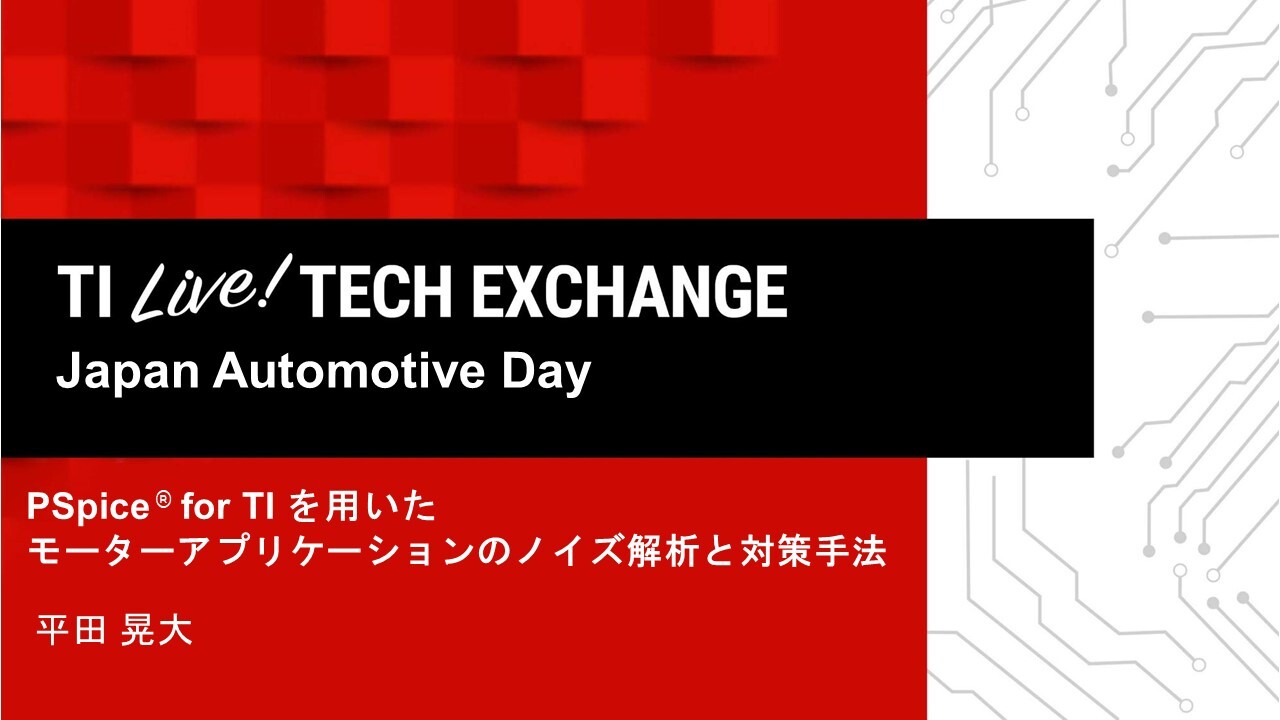 TI Live! TECH EXCHANGE
Japan Automotive Day

PSpice® for TI を用いた
モーターアプリケーションのノイズ解析と対策手法

平田 晃大